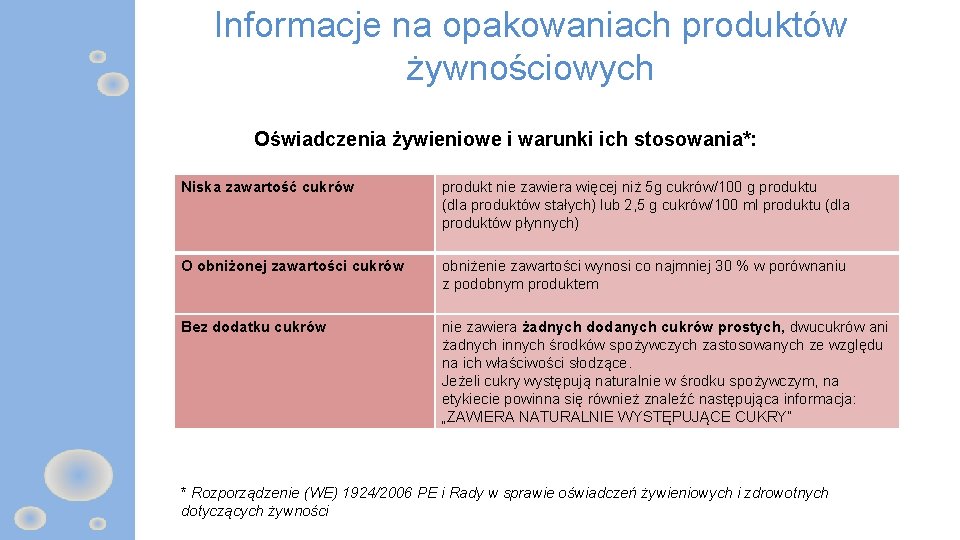 Informacje na opakowaniach produktów żywnościowych

Oświadczenia żywieniowe i warunki ich stosowania*:

| Niska zawartość cukrów | produkt nie zawiera więcej niż 5g cukrów/100 g produktu (dla produktów stałych) lub 2,5 g cukrów/100 ml produktu (dla produktów płynnych) |
|---|---|
| O obniżonej zawartości cukrów | obniżenie zawartości wynosi co najmniej 30 % w porównaniu z podobnym produktem |
| Bez dodatku cukrów | nie zawiera żadnych dodanych cukrów prostych, dwucukrów ani żadnych innych środków spożywczych zastosowanych ze względu na ich właściwości słodzące. Jeżeli cukry występują naturalnie w środku spożywczym, na etykiecie powinna się również znaleźć następująca informacja: „ZAWIERA NATURALNIE WYSTĘPUJĄCE CUKRY" |

* Rozporządzenie (WE) 1924/2006 PE i Rady w sprawie oświadczeń żywieniowych i zdrowotnych dotyczących żywności